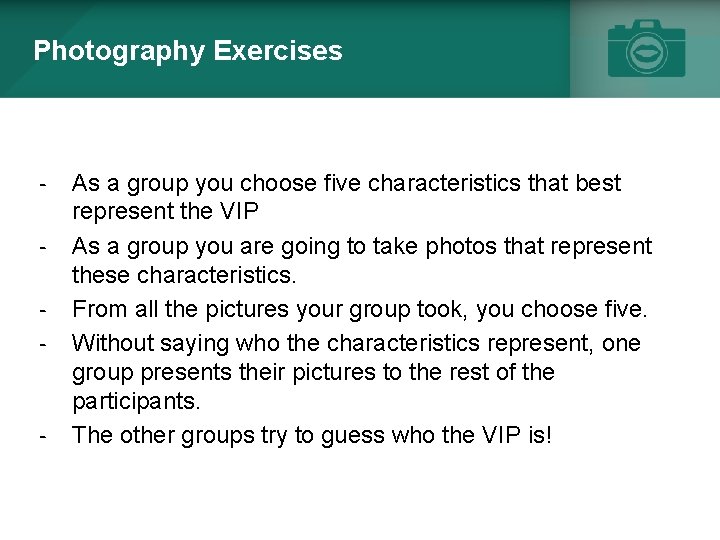 Photography Exercises

- As a group you choose five characteristics that best represent the VIP
- As a group you are going to take photos that represent these characteristics.
- From all the pictures your group took, you choose five.
- Without saying who the characteristics represent, one group presents their pictures to the rest of the participants.
- The other groups try to guess who the VIP is!